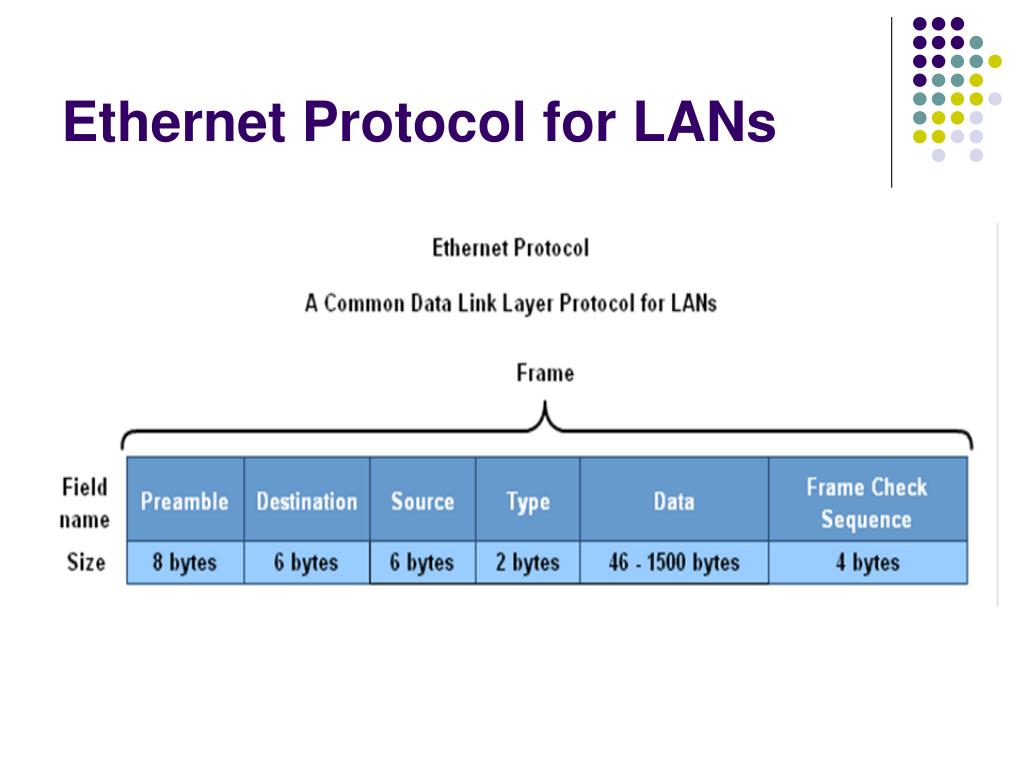 Ethernet Protocol for LANs

Ethernet Protocol

A Common Data Link Layer Protocol for LANs

Frame

| Field name | Preamble | Destination | Source | Type | Data | Frame Check Sequence |
|---|---|---|---|---|---|---|
| Size | 8 bytes | 6 bytes | 6 bytes | 2 bytes | 46 - 1500 bytes | 4 bytes |